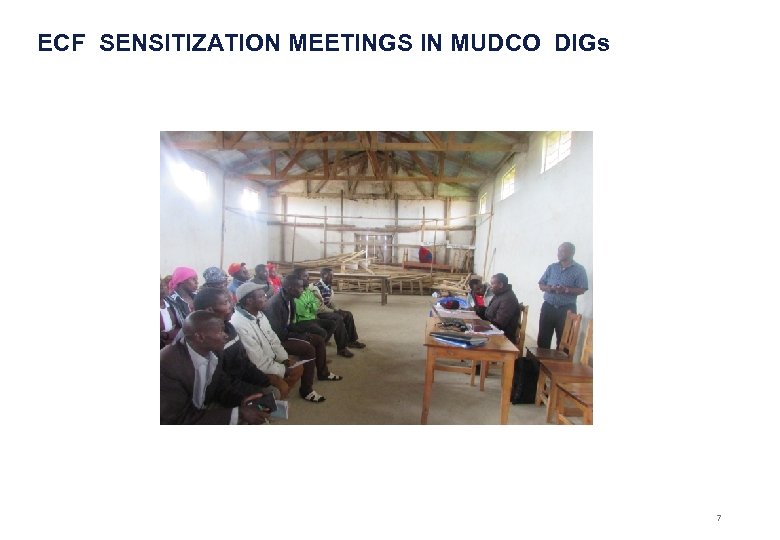 ECF SENSITIZATION MEETINGS IN MUDCO DIGs

7